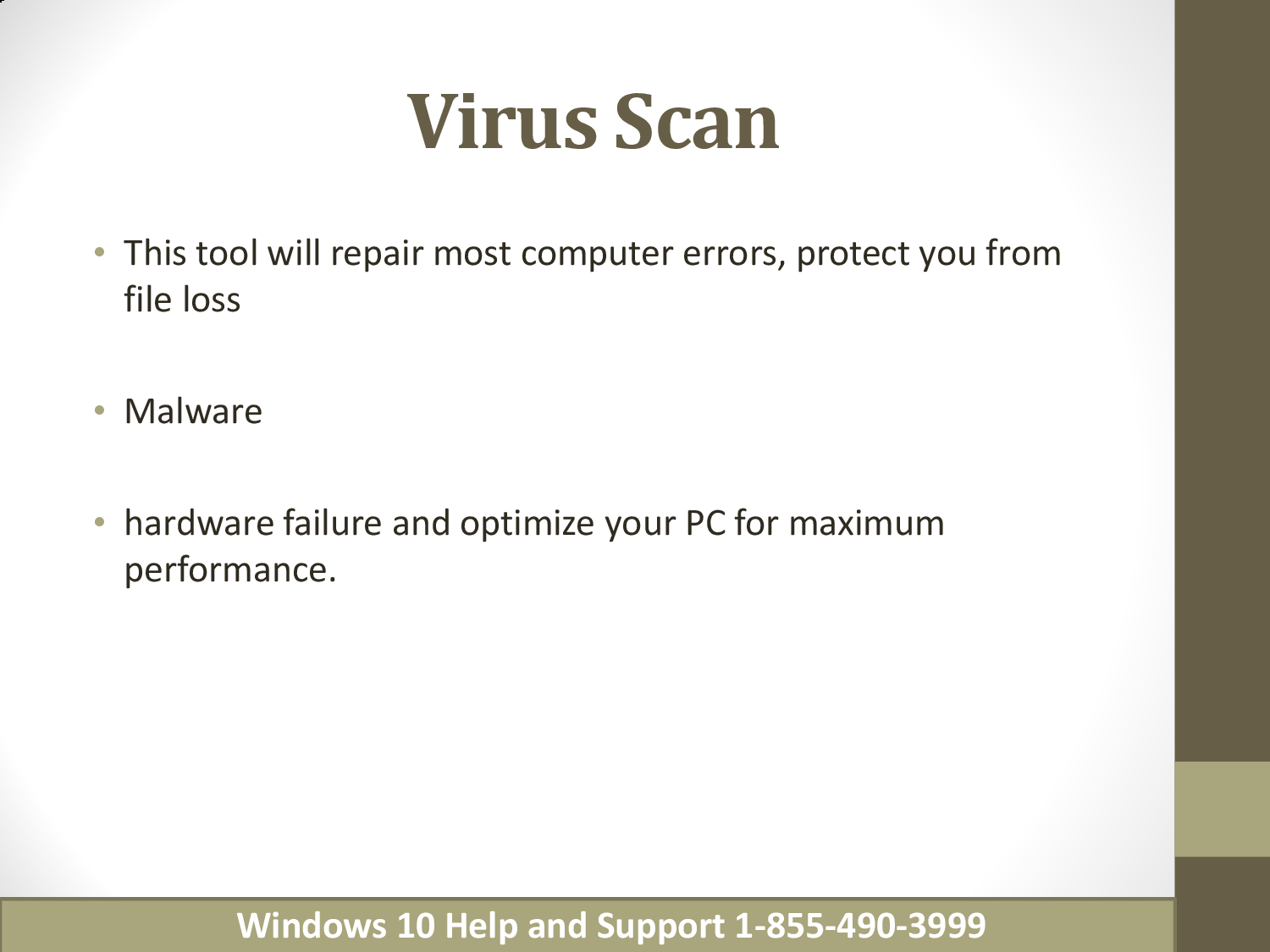 Virus Scan

• This tool will repair most computer errors, protect you from file loss

• Malware

• hardware failure and optimize your PC for maximum performance.

Windows 10 Help and Support 1-855-490-3999